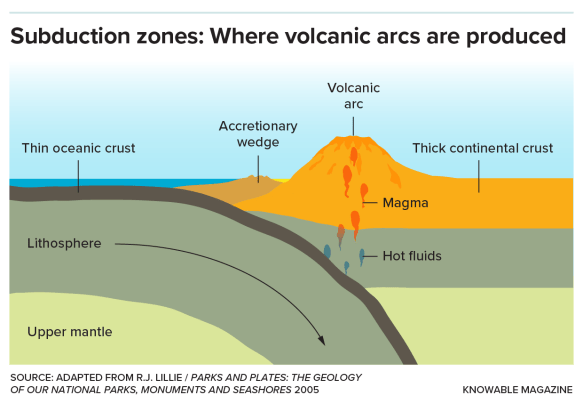 Subduction zones: Where volcanic arcs are produced

Volcanic arc

Accretionary wedge

Thin oceanic crust

Thick continental crust

Magma

Lithosphere

Hot fluids

Upper mantle

SOURCE: ADAPTED FROM R.J. LILLIE / PARKS AND PLATES: THE GEOLOGY OF OUR NATIONAL PARKS, MONUMENTS AND SEASHORES 2005

KNOWABLE MAGAZINE